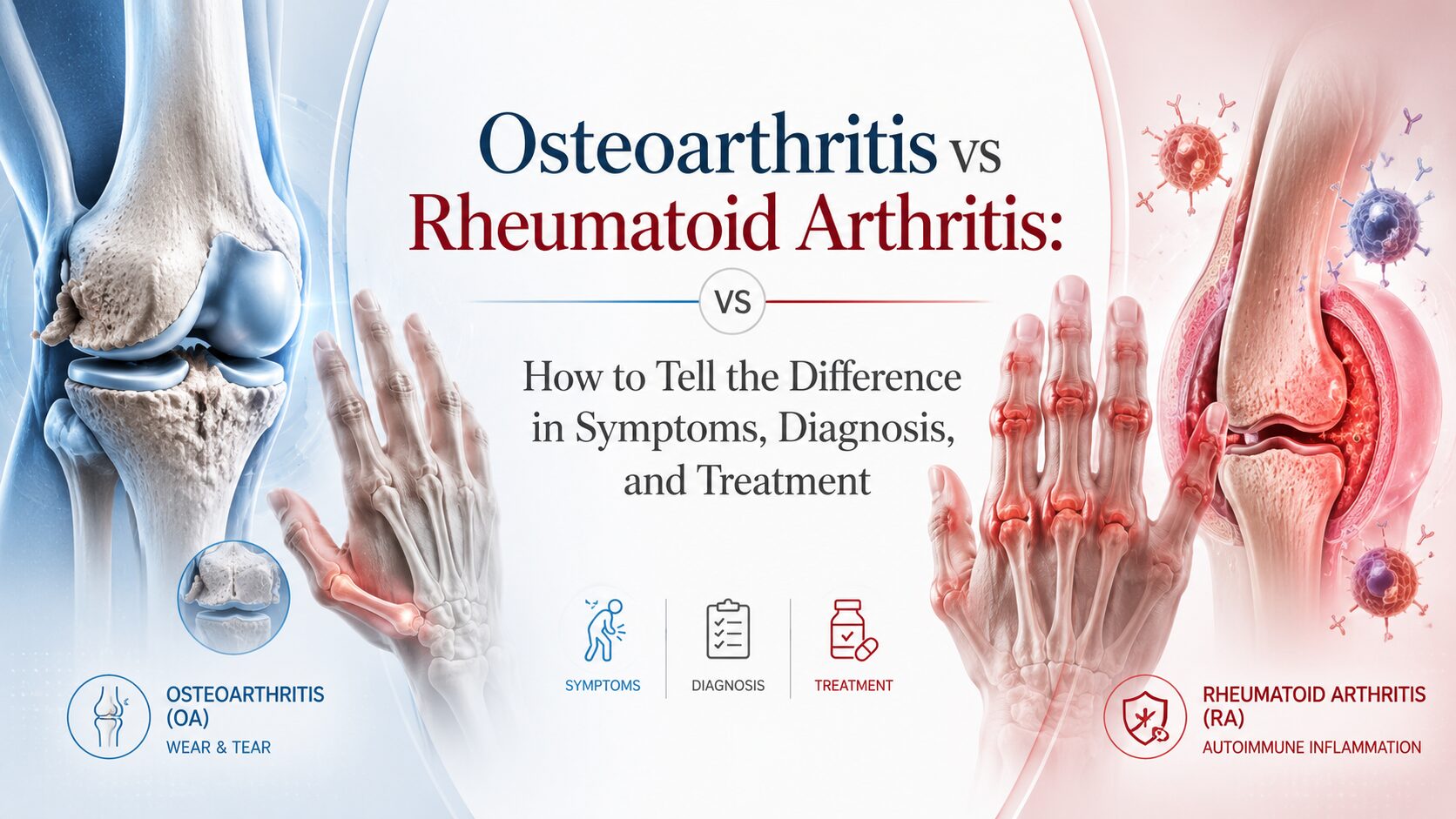 Osteoarthritis vs Rheumatoid Arthritis:

VS

How to Tell the Difference in Symptoms, Diagnosis, and Treatment

SYMPTOMS

DIAGNOSIS

TREATMENT

OSTEOARTHRITIS (OA)
WEAR & TEAR

RHEUMATOID ARTHRITIS (RA)
AUTOIMMUNE INFLAMMATION